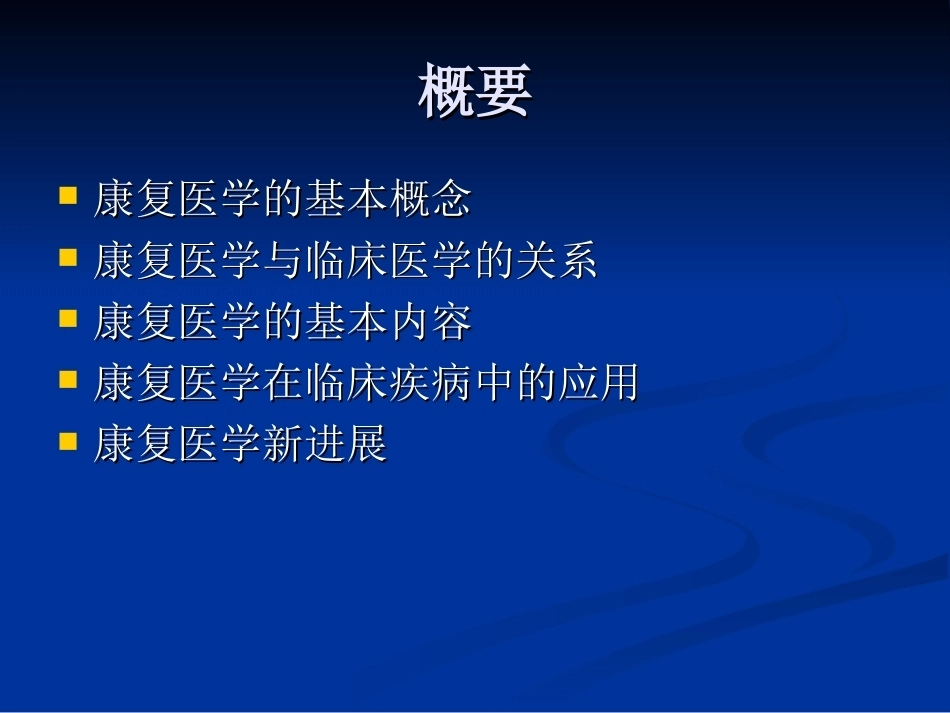 概要

• 康复医学的基本概念
• 康复医学与临床医学的关系
• 康复医学的基本内容
• 康复医学在临床疾病中的应用
• 康复医学新进展